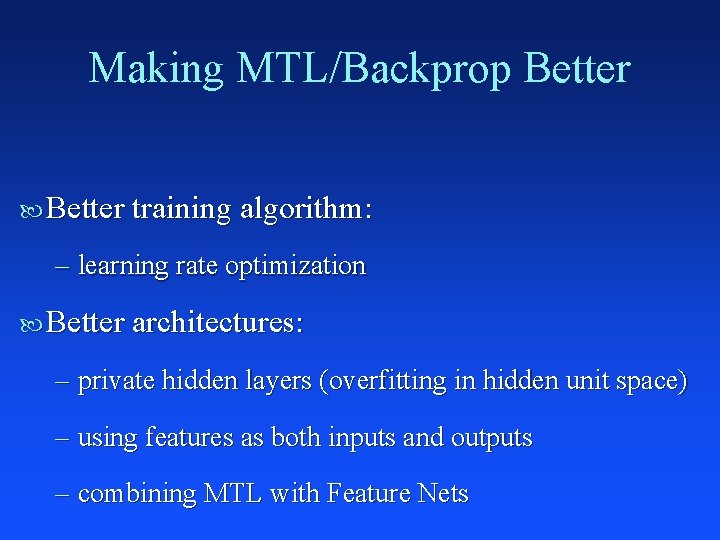 Making MTL/Backprop Better

Better training algorithm:

– learning rate optimization

Better architectures:

– private hidden layers (overfitting in hidden unit space)

– using features as both inputs and outputs

– combining MTL with Feature Nets